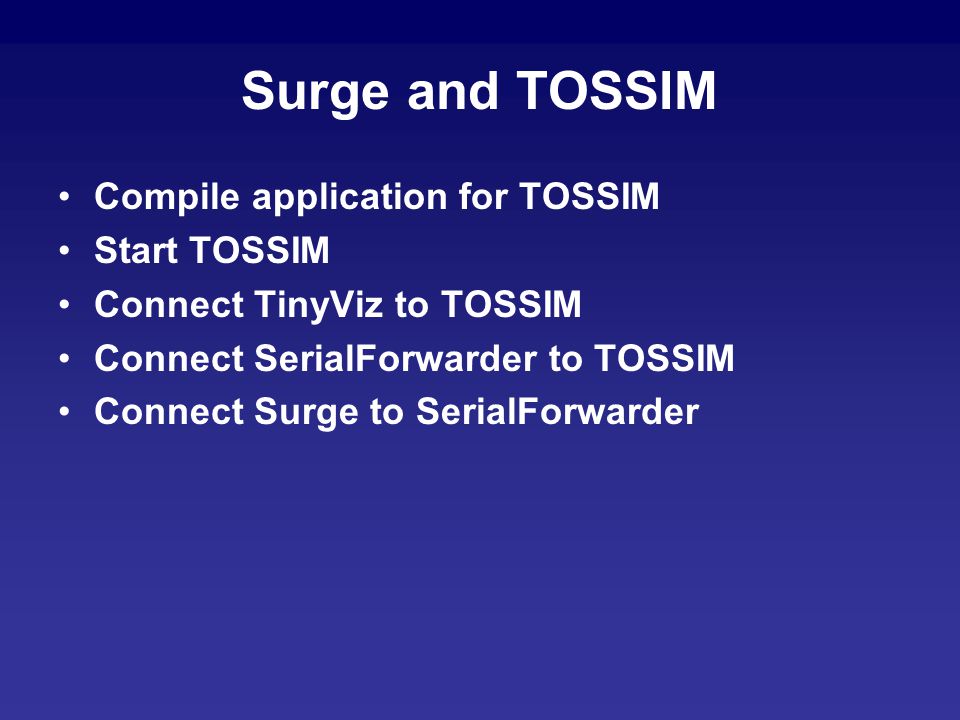 Surge and TOSSIM

• Compile application for TOSSIM
• Start TOSSIM
• Connect TinyViz to TOSSIM
• Connect SerialForwarder to TOSSIM
• Connect Surge to SerialForwarder